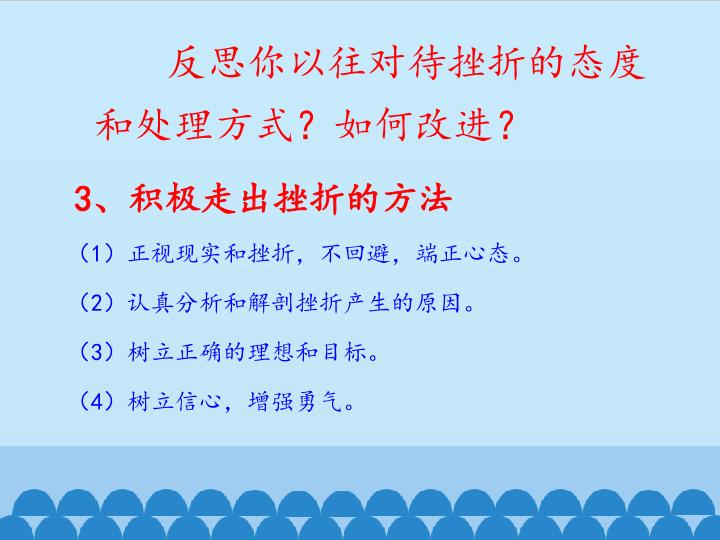 反思你以往对待挫折的态度和处理方式？如何改进？

3、积极走出挫折的方法

（1）正视现实和挫折，不回避，端正心态。

（2）认真分析和解剖挫折产生的原因。

（3）树立正确的理想和目标。

（4）树立信心，增强勇气。